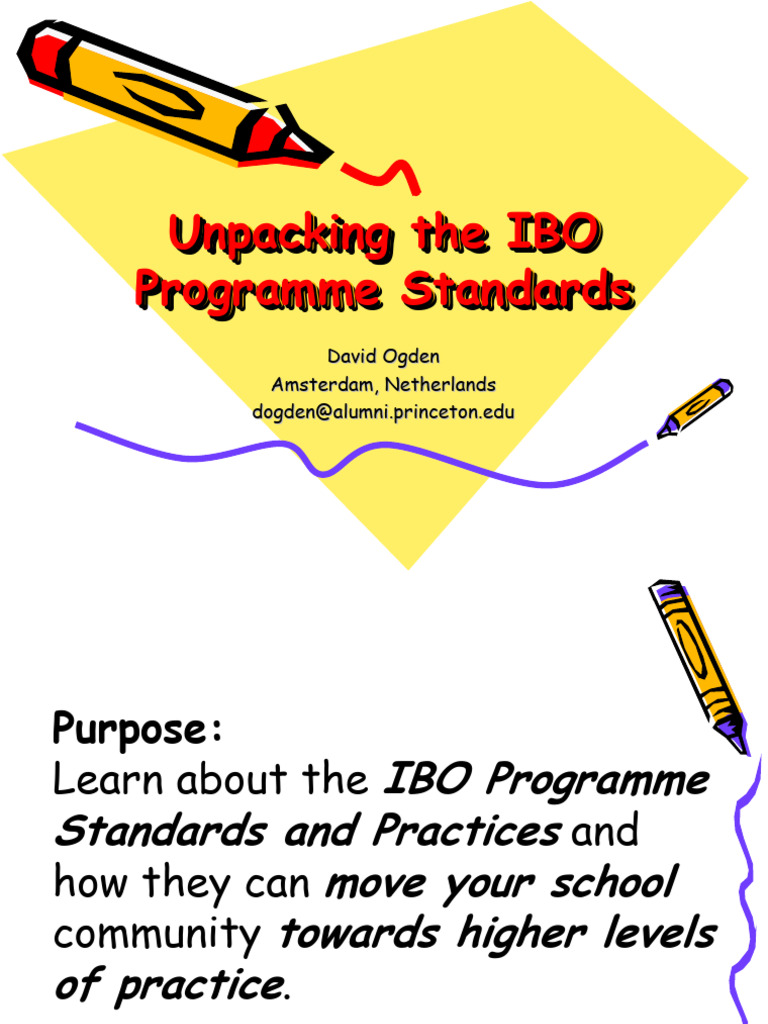 Unpacking the IBO Programme Standards

David Ogden
Amsterdam, Netherlands
dogden@alumni.princeton.edu

Purpose:
Learn about the IBO Programme Standards and Practices and how they can move your school community towards higher levels of practice.